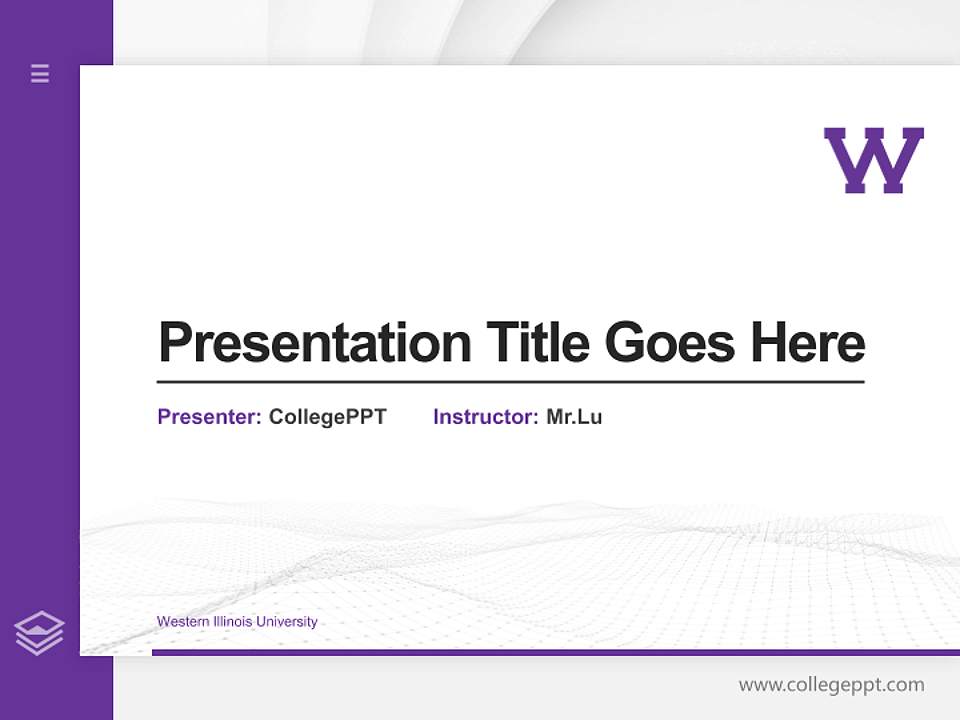 W

Presentation Title Goes Here

Presenter: CollegePPT Instructor: Mr.Lu

Western Illinois University

www.collegeppt.com